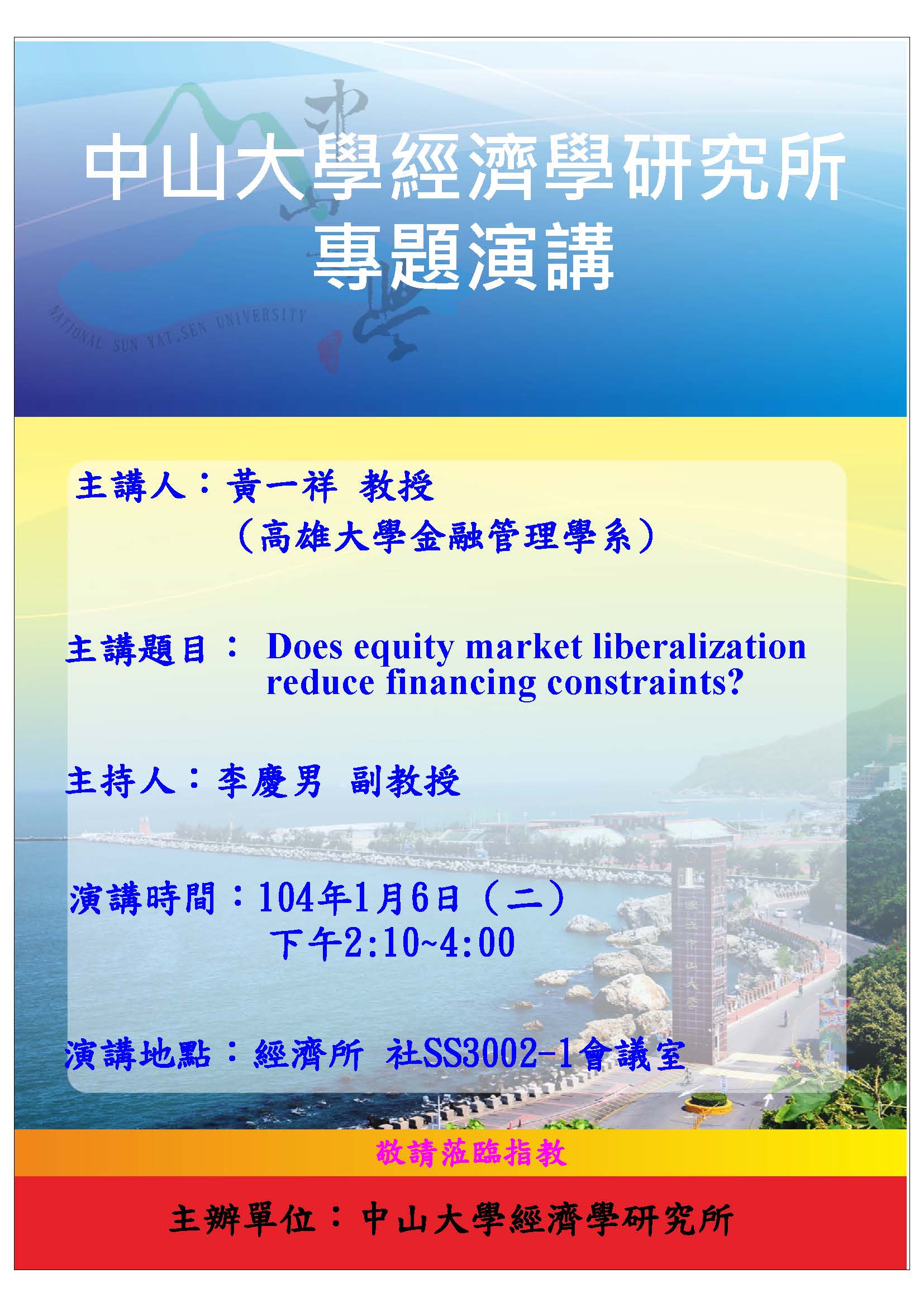 NATIONAL SUN YAT-SEN UNIVERSITY

中山大學經濟學研究所
專題演講

主講人：黃一祥 教授
（高雄大學金融管理學系）

主講題目： Does equity market liberalization reduce financing constraints?

主持人：李慶男 副教授

演講時間：104年1月6日（二）
下午2:10~4:00

演講地點：經濟所 社SS3002-1會議室

敬請蒞臨指教

主辦單位：中山大學經濟學研究所